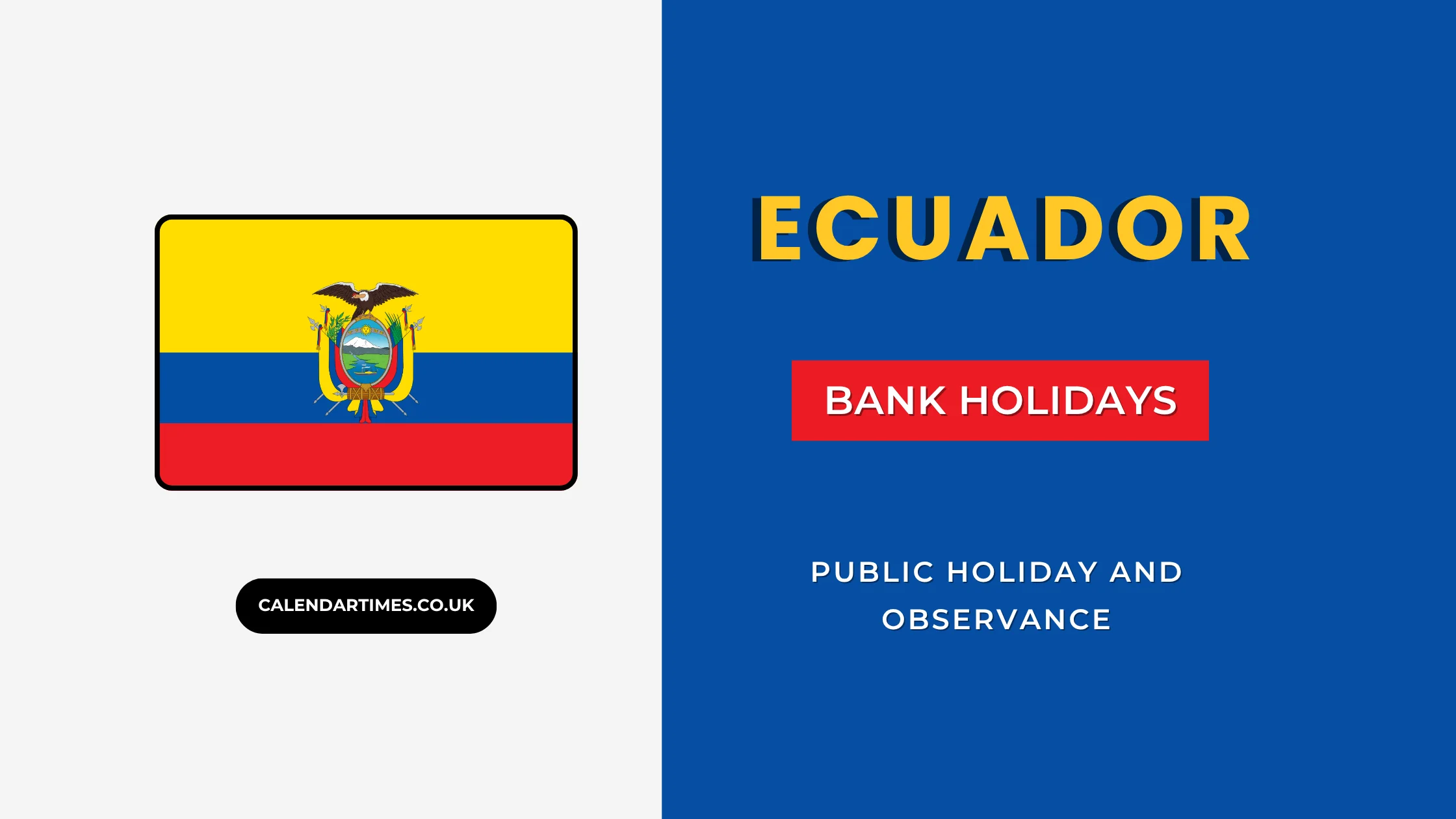 CALENDARTIMES.CO.UK

ECUADOR

BANK HOLIDAYS

PUBLIC HOLIDAY AND OBSERVANCE